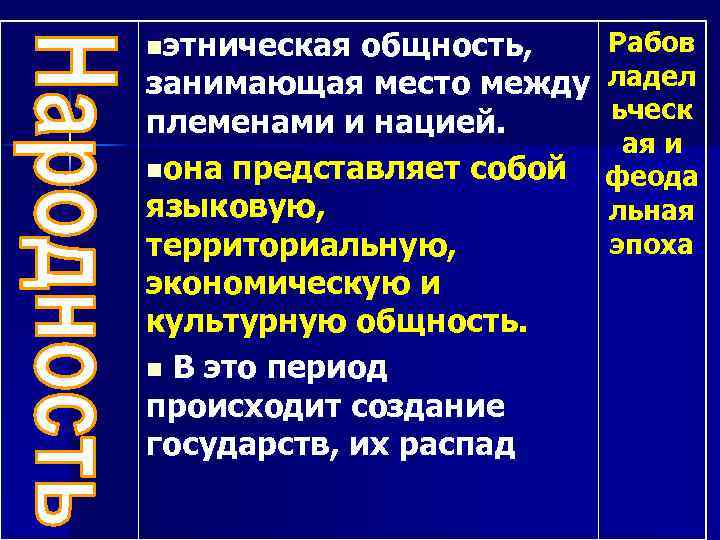 | Народность | ▪этническая общность, занимающая место между племенами и нацией. ▪она представляет собой языковую, территориальную, экономическую и культурную общность. ▪ В это период происходит создание государств, их распад | Рабовладельческая и феодальная эпоха |
|---|---|---|